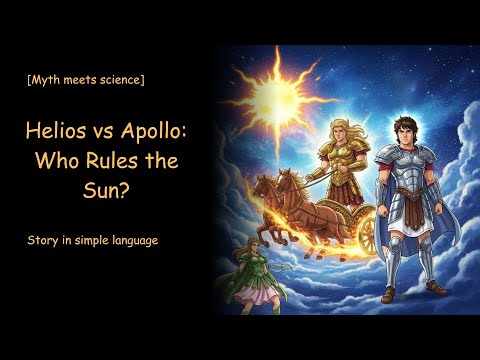 [Myth meets science]

Helios vs Apollo: Who Rules the Sun?

Story in simple language